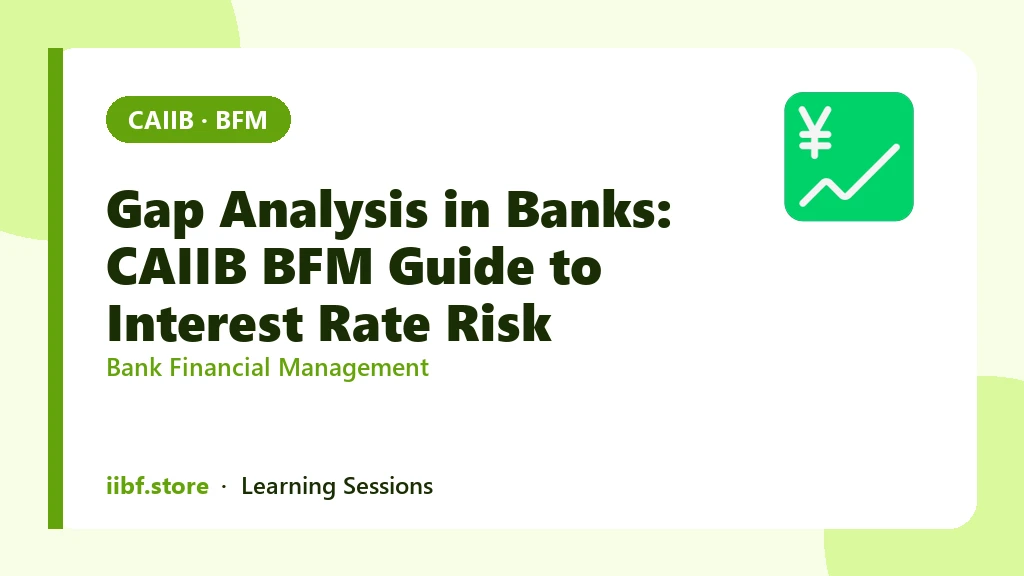 CAIIB · BFM

¥

Gap Analysis in Banks: CAIIB BFM Guide to Interest Rate Risk

Bank Financial Management

iibf.store · Learning Sessions